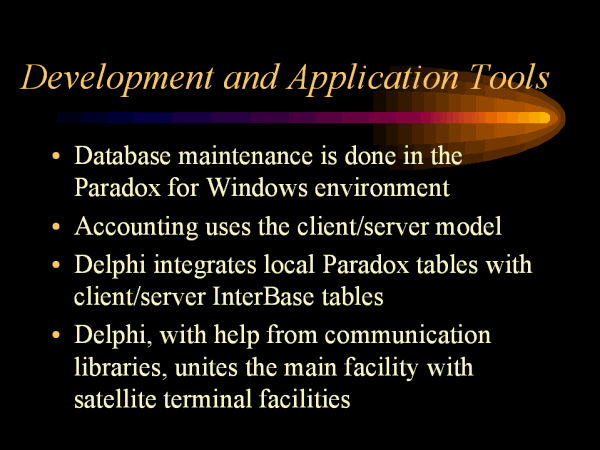 Development and Application Tools

• Database maintenance is done in the Paradox for Windows environment

• Accounting uses the client/server model

• Delphi integrates local Paradox tables with client/server InterBase tables

• Delphi, with help from communication libraries, unites the main facility with satellite terminal facilities